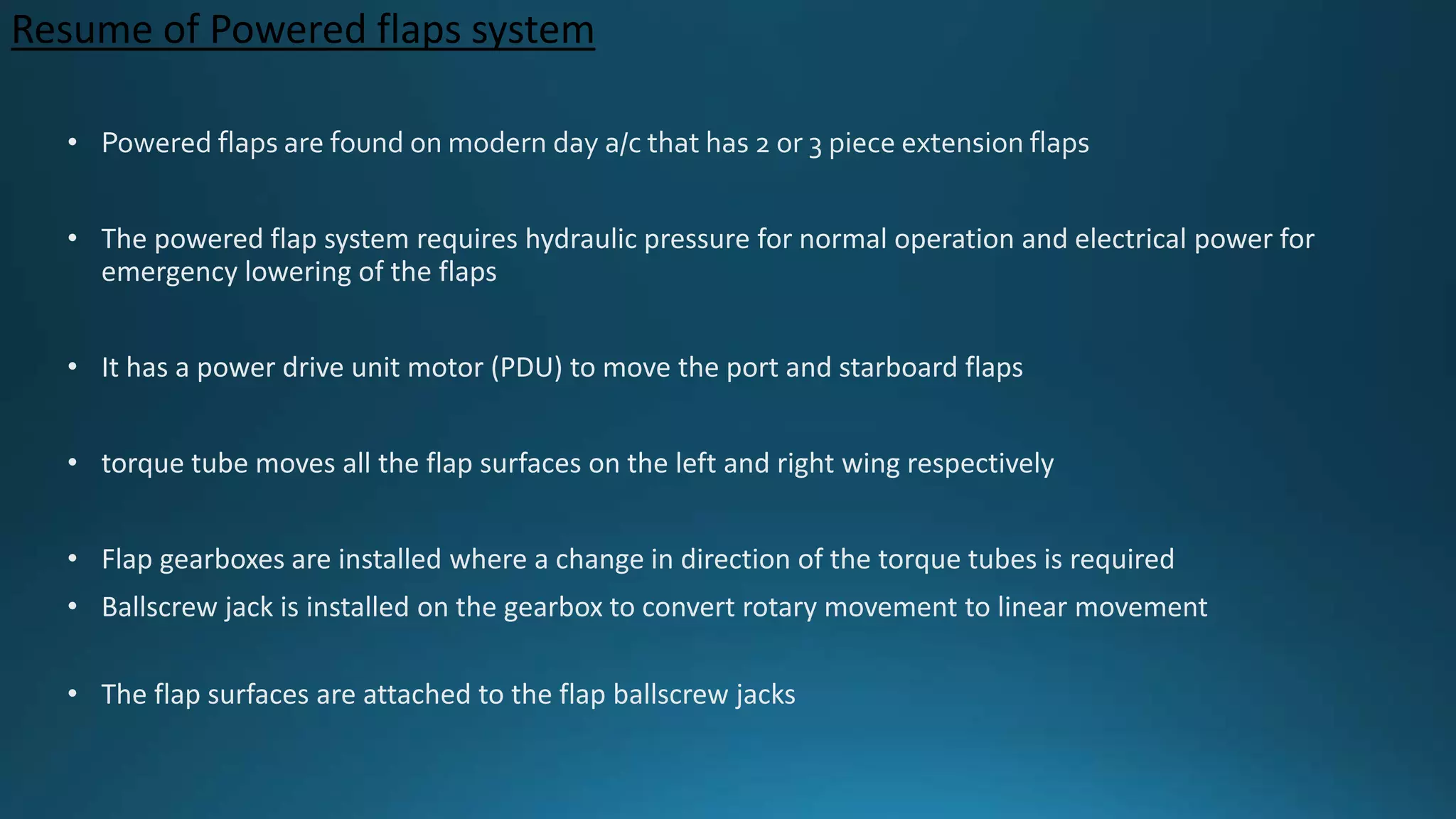 Resume of Powered flaps system

• Powered flaps are found on modern day a/c that has 2 or 3 piece extension flaps

• The powered flap system requires hydraulic pressure for normal operation and electrical power for emergency lowering of the flaps

• It has a power drive unit motor (PDU) to move the port and starboard flaps

• torque tube moves all the flap surfaces on the left and right wing respectively

• Flap gearboxes are installed where a change in direction of the torque tubes is required

• Ballscrew jack is installed on the gearbox to convert rotary movement to linear movement

• The flap surfaces are attached to the flap ballscrew jacks